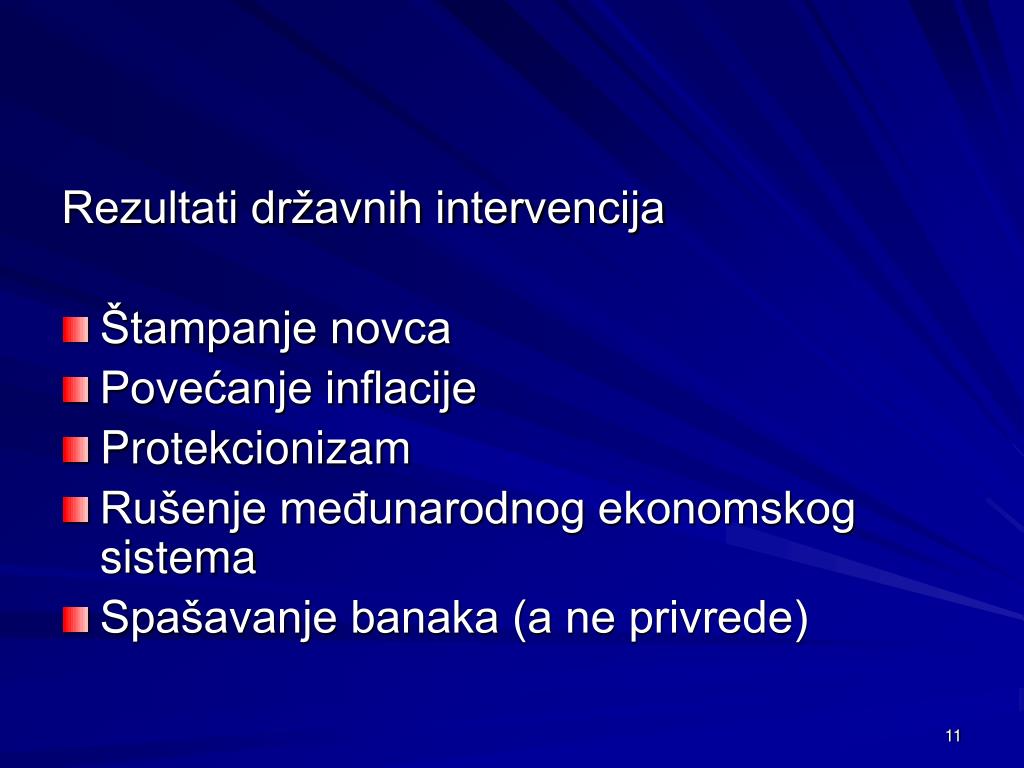 Rezultati državnih intervencija

Štampanje novca
Povećanje inflacije
Protekcionizam
Rušenje međunarodnog ekonomskog sistema
Spašavanje banaka (a ne privrede)

11